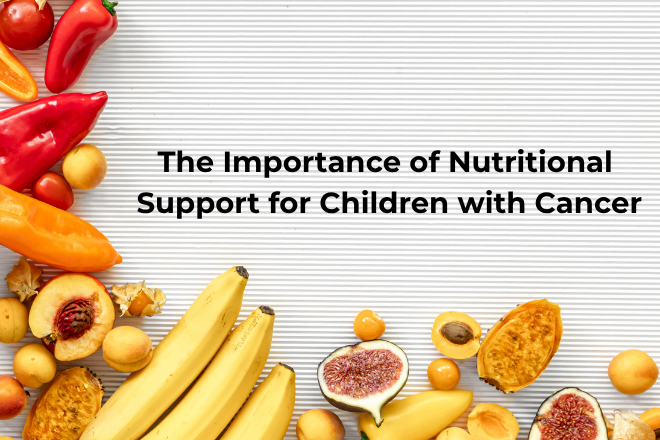 The Importance of Nutritional Support for Children with Cancer